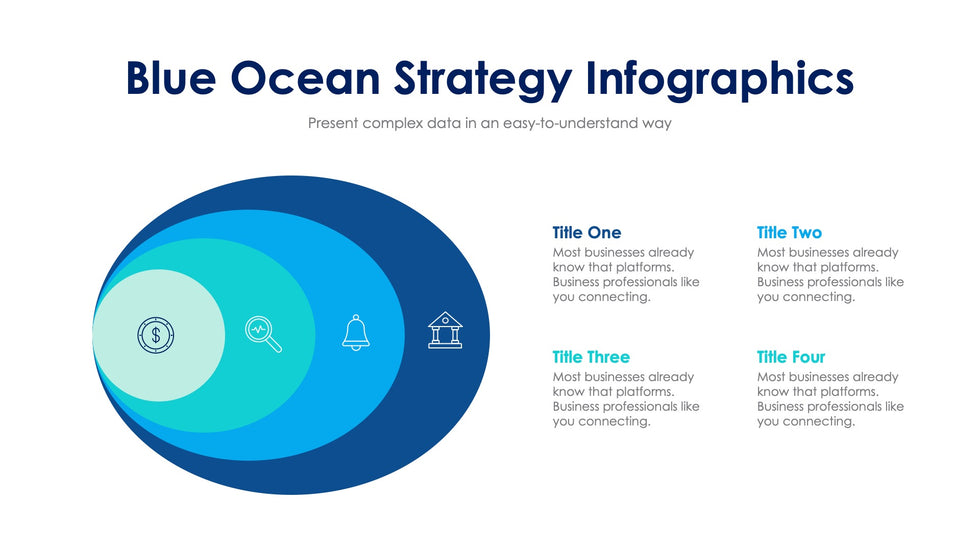 Blue Ocean Strategy Infographics

Present complex data in an easy-to-understand way

Title One
Most businesses already know that platforms. Business professionals like you connecting.

Title Two
Most businesses already know that platforms. Business professionals like you connecting.

Title Three
Most businesses already know that platforms. Business professionals like you connecting.

Title Four
Most businesses already know that platforms. Business professionals like you connecting.